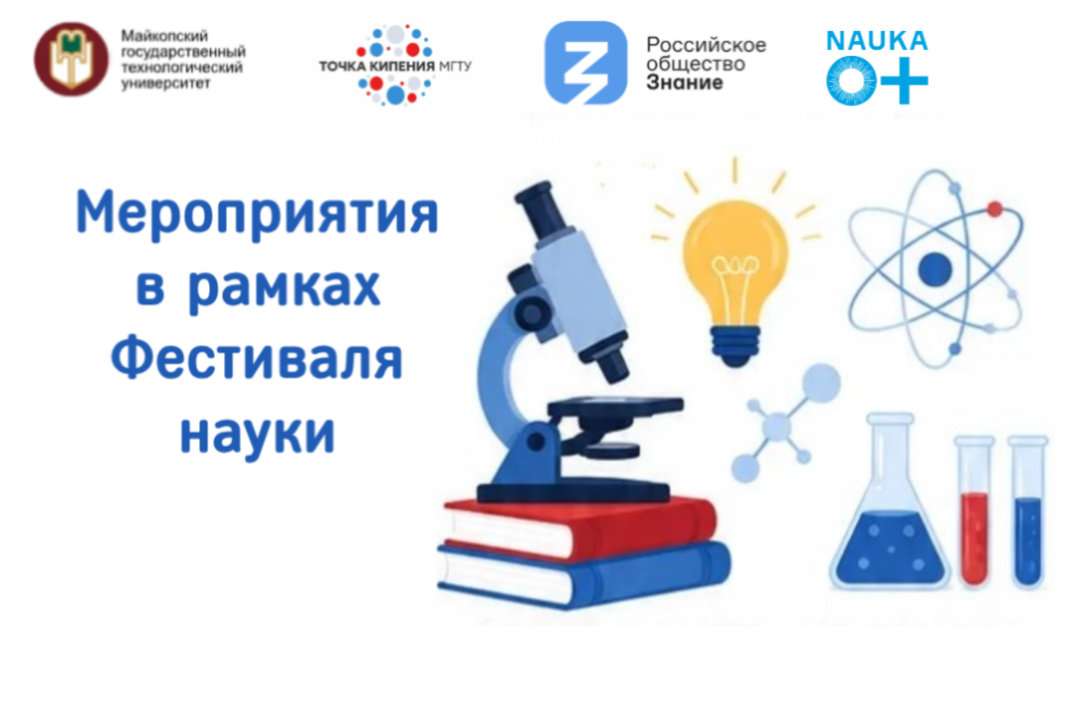 Майкопский государственный технологический университет

ТОЧКА КИПЕНИЯ МГТУ

Российское общество Знание

NAUKA 0+

Мероприятия в рамках Фестиваля науки